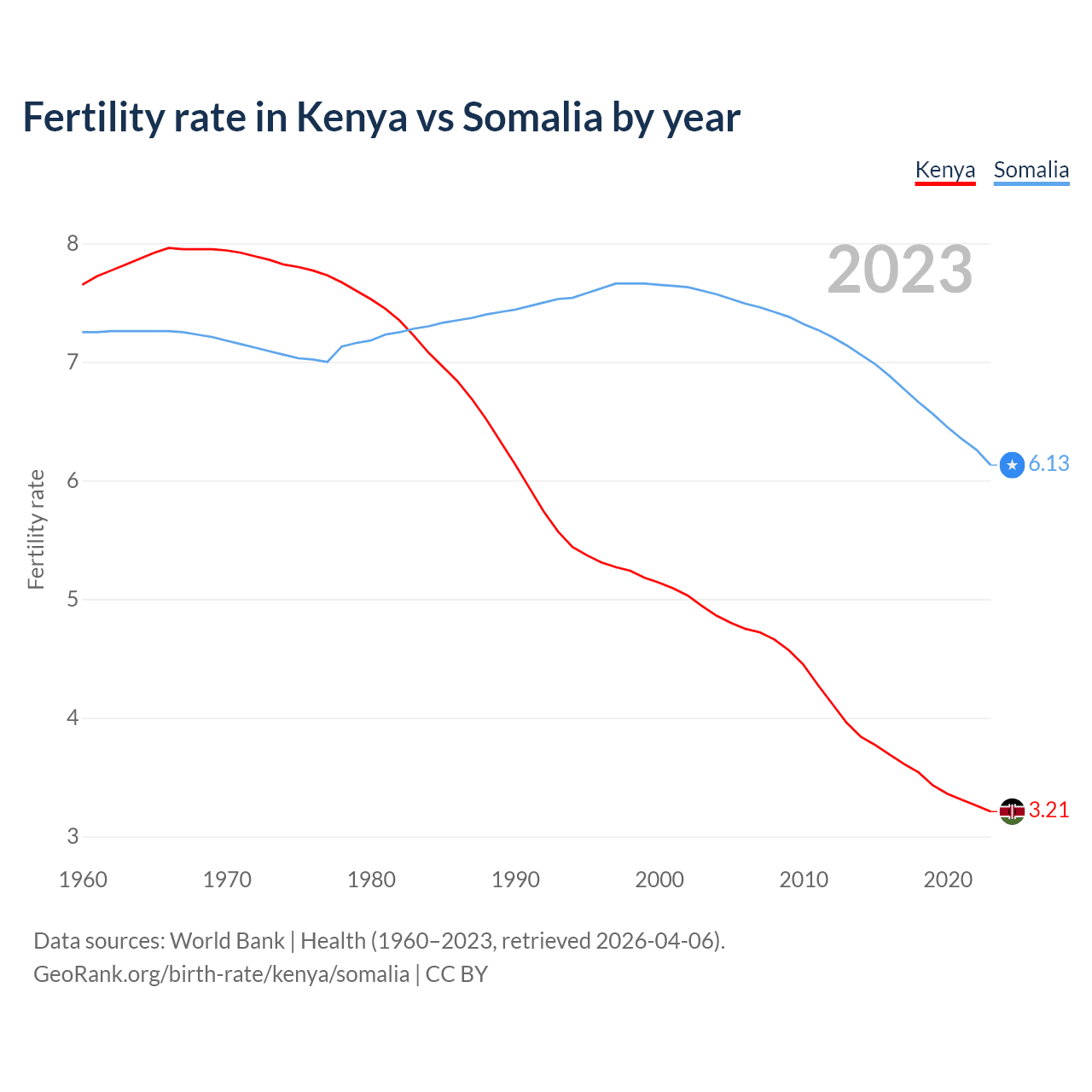 Fertility rate in Kenya vs Somalia by year

Kenya Somalia

2023

Fertility rate

8
7
6
5
4
3

6.13
3.21

1960 1970 1980 1990 2000 2010 2020

Data sources: World Bank | Health (1960–2023, retrieved 2026-04-06).
GeoRank.org/birth-rate/kenya/somalia | CC BY